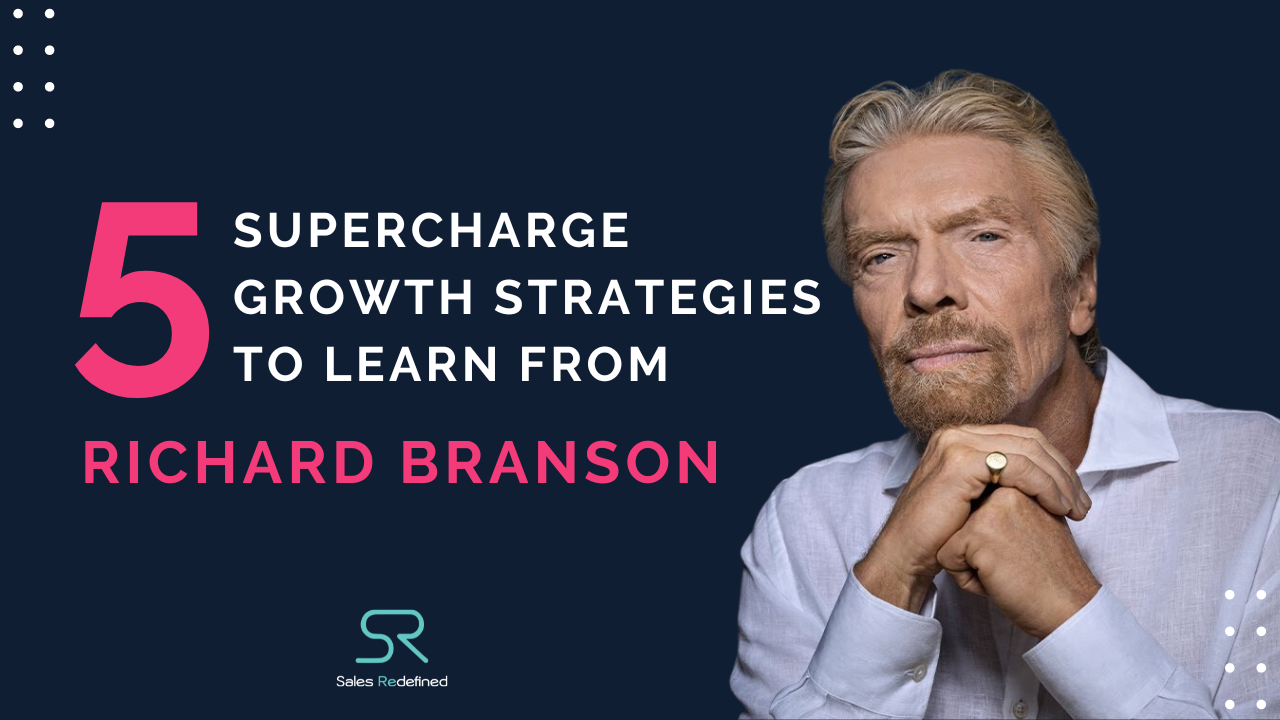 5 SUPERCHARGE GROWTH STRATEGIES TO LEARN FROM

RICHARD BRANSON

SR

Sales Redefined